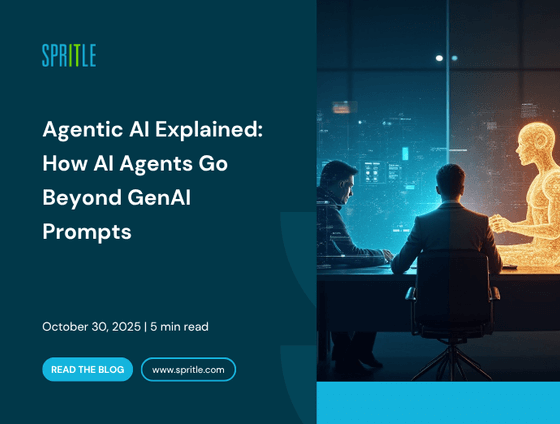 SPRITLE

Agentic AI Explained: How AI Agents Go Beyond GenAI Prompts

October 30, 2025 | 5 min read

READ THE BLOG

www.spritle.com